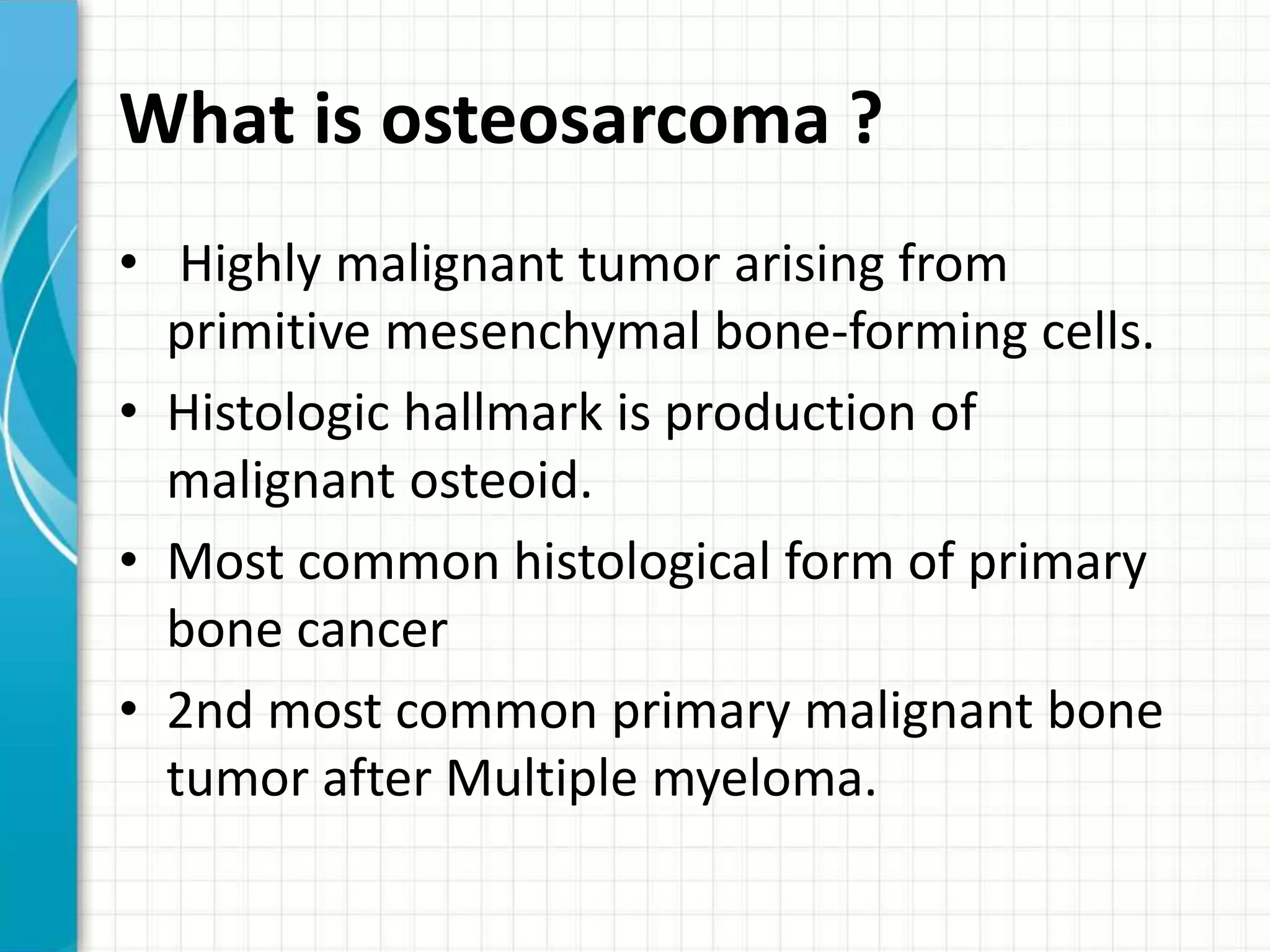 What is osteosarcoma ?

• Highly malignant tumor arising from primitive mesenchymal bone-forming cells.
• Histologic hallmark is production of malignant osteoid.
• Most common histological form of primary bone cancer
• 2nd most common primary malignant bone tumor after Multiple myeloma.